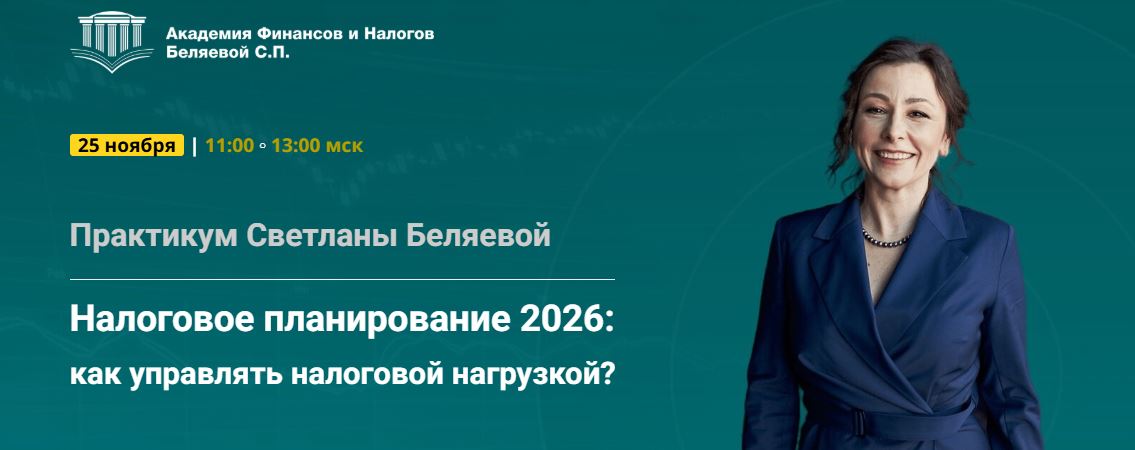 Академия Финансов и Налогов Беляевой С.П.

25 ноября | 11:00 ◦ 13:00 мск

Практикум Светланы Беляевой

Налоговое планирование 2026: как управлять налоговой нагрузкой?